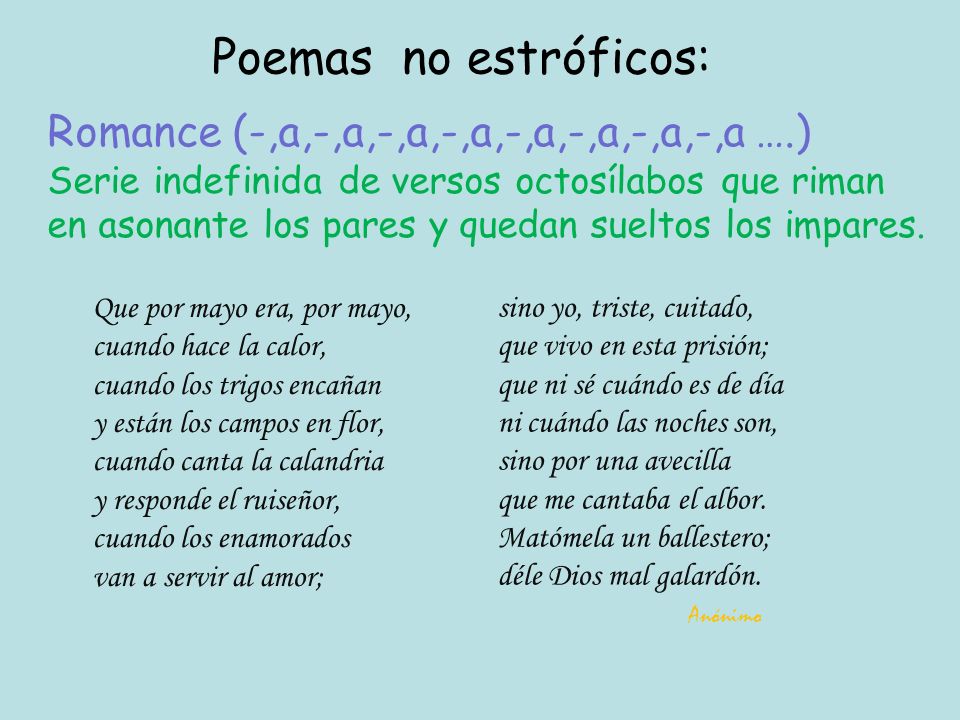 Poemas no estróficos:

Romance (-,a,-,a,-,a,-,a,-,a,-,a,-,a,-,a ….)
Serie indefinida de versos octosílabos que riman en asonante los pares y quedan sueltos los impares.

Que por mayo era, por mayo,
cuando hace la calor,
cuando los trigos encañan
y están los campos en flor,
cuando canta la calandria
y responde el ruiseñor,
cuando los enamorados
van a servir al amor;

sino yo, triste, cuitado,
que vivo en esta prisión;
que ni sé cuándo es de día
ni cuándo las noches son,
sino por una avecilla
que me cantaba el albor.
Matómela un ballestero;
déle Dios mal galardón.

Anónimo